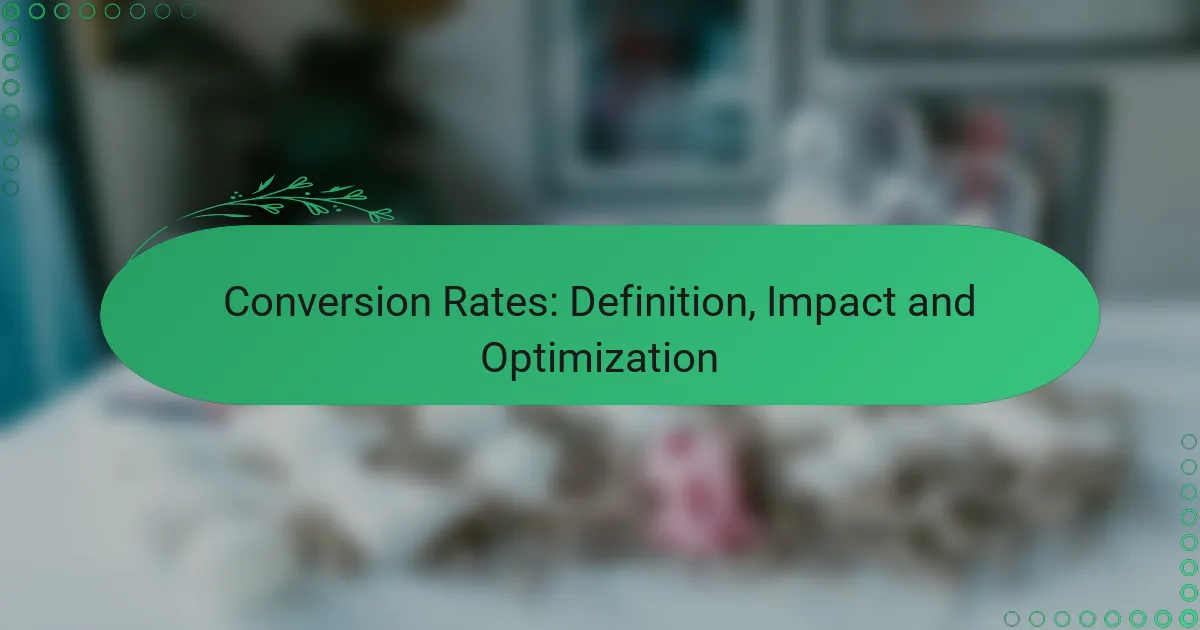 Conversion Rates: Definition, Impact and Optimization